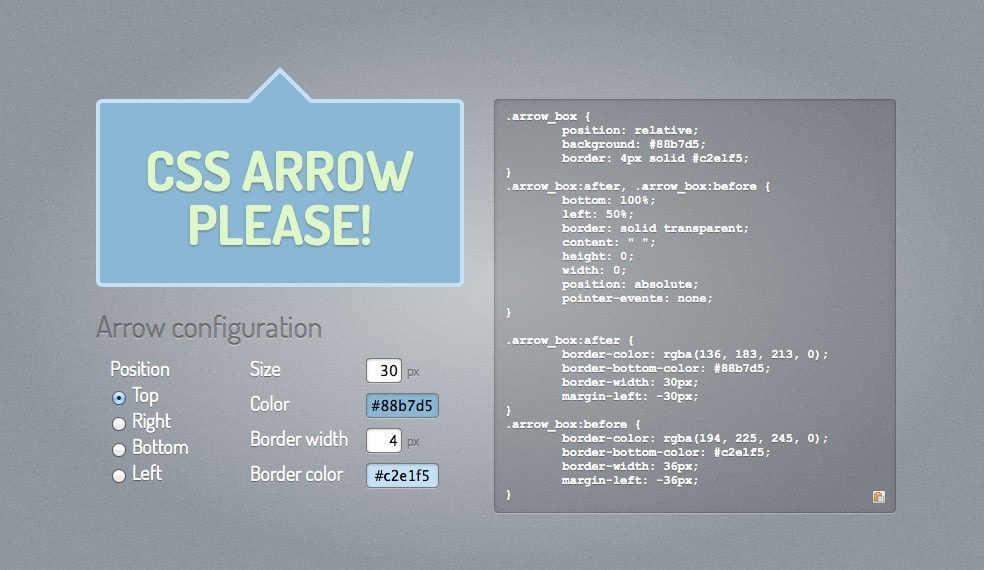 CSS ARROW PLEASE!

Arrow configuration

Position
Top
Right
Bottom
Left

Size 30 px
Color #88b7d5
Border width 4 px
Border color #c2e1f5

.arrow_box {
position: relative;
background: #88b7d5;
border: 4px solid #c2e1f5;
}
.arrow_box:after, .arrow_box:before {
bottom: 100%;
left: 50%;
border: solid transparent;
content: " ";
height: 0;
width: 0;
position: absolute;
pointer-events: none;
}

.arrow_box:after {
border-color: rgba(136, 183, 213, 0);
border-bottom-color: #88b7d5;
border-width: 30px;
margin-left: -30px;
}
.arrow_box:before {
border-color: rgba(194, 225, 245, 0);
border-bottom-color: #c2e1f5;
border-width: 36px;
margin-left: -36px;
}